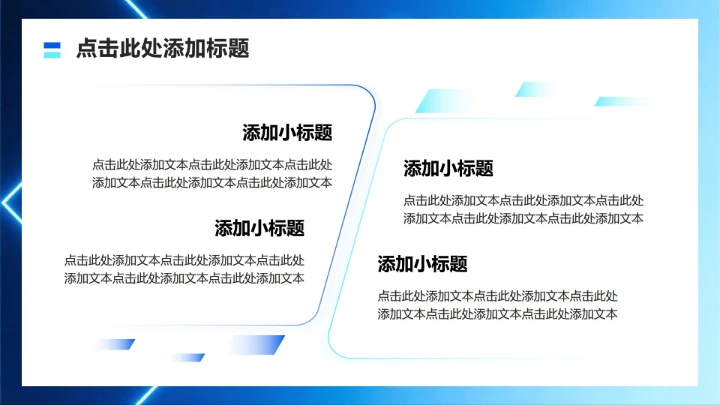 点击此处添加标题

添加小标题

点击此处添加文本点击此处添加文本点击此处添加文本点击此处添加文本点击此处添加文本

添加小标题

点击此处添加文本点击此处添加文本点击此处添加文本点击此处添加文本点击此处添加文本

添加小标题

点击此处添加文本点击此处添加文本点击此处添加文本点击此处添加文本点击此处添加文本

添加小标题

点击此处添加文本点击此处添加文本点击此处添加文本点击此处添加文本点击此处添加文本